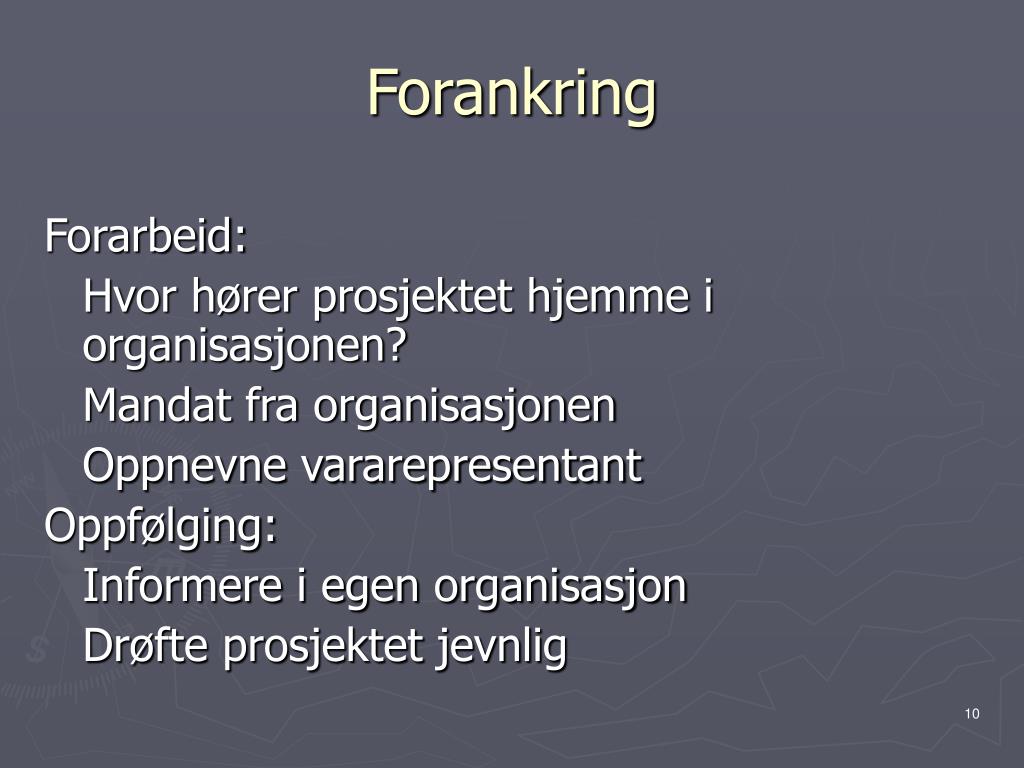 Forankring

Forarbeid:

Hvor hører prosjektet hjemme i organisasjonen?

Mandat fra organisasjonen

Oppnevne vararepresentant

Oppfølging:

Informere i egen organisasjon

Drøfte prosjektet jevnlig

10